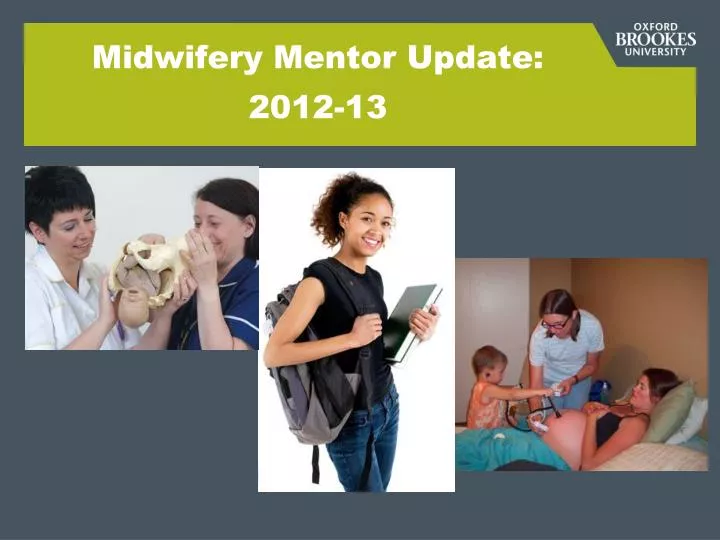 Midwifery Mentor Update:
2012-13

OXFORD
BROOKES
UNIVERSITY